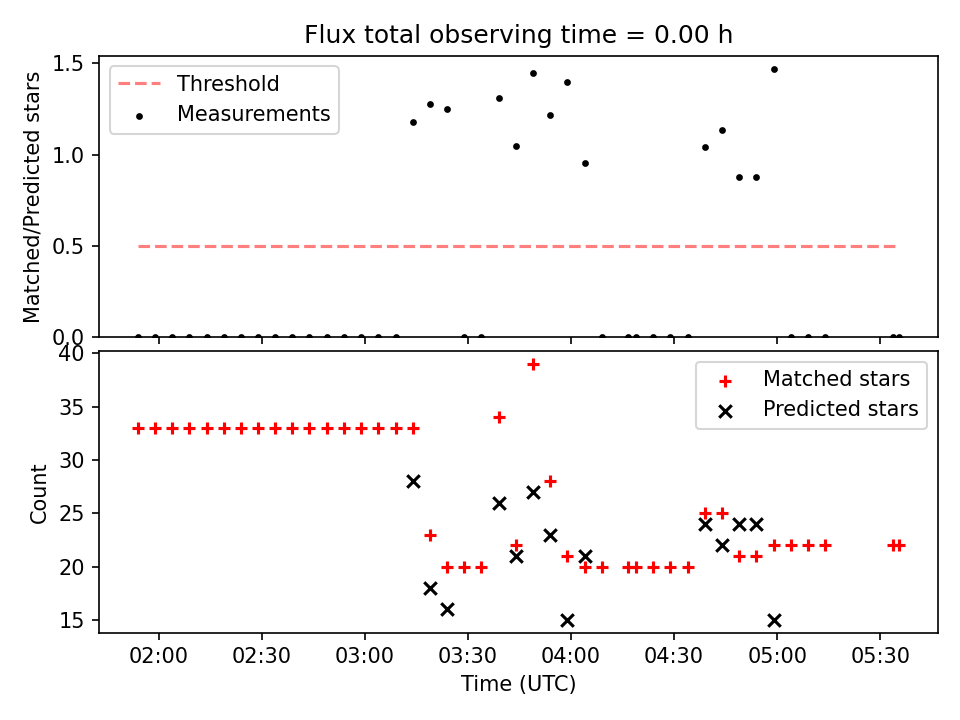 Flux total observing time = 0.00 h

Matched/Predicted stars

1.5
1.0
0.5
0.0

Threshold
Measurements

Count

40
35
30
25
20
15

Matched stars
Predicted stars

02:00
02:30
03:00
03:30
04:00
04:30
05:00
05:30

Time (UTC)